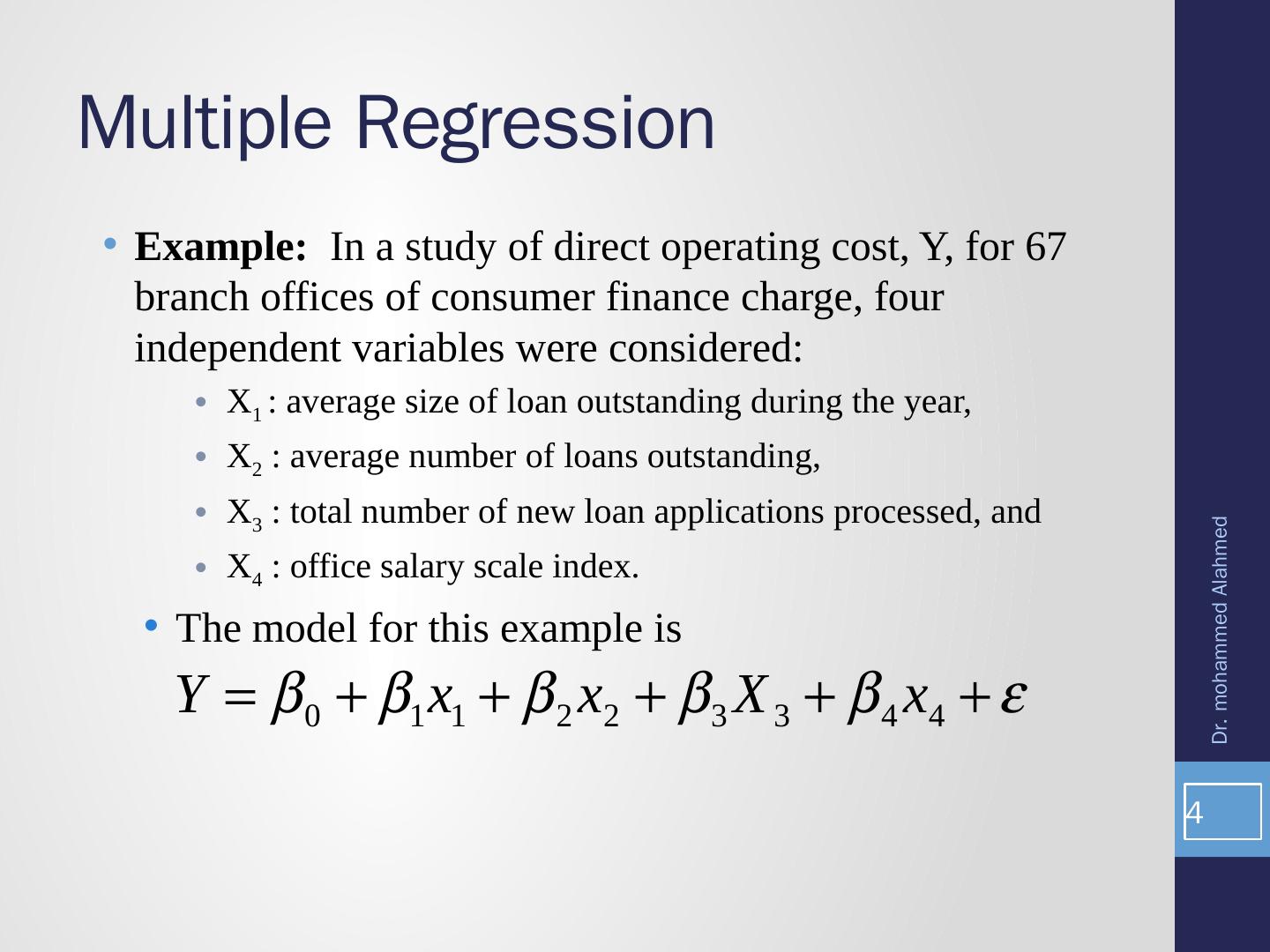 Multiple Regression

• **Example:** In a study of direct operating cost, Y, for 67 branch offices of consumer finance charge, four independent variables were considered:

• $X_1$ : average size of loan outstanding during the year,
• $X_2$ : average number of loans outstanding,
• $X_3$ : total number of new loan applications processed, and
• $X_4$ : office salary scale index.

• The model for this example is
$Y = \beta_0 + \beta_1 x_1 + \beta_2 x_2 + \beta_3 X_3 + \beta_4 x_4 + \varepsilon$

Dr. mohammed Alahmed

4